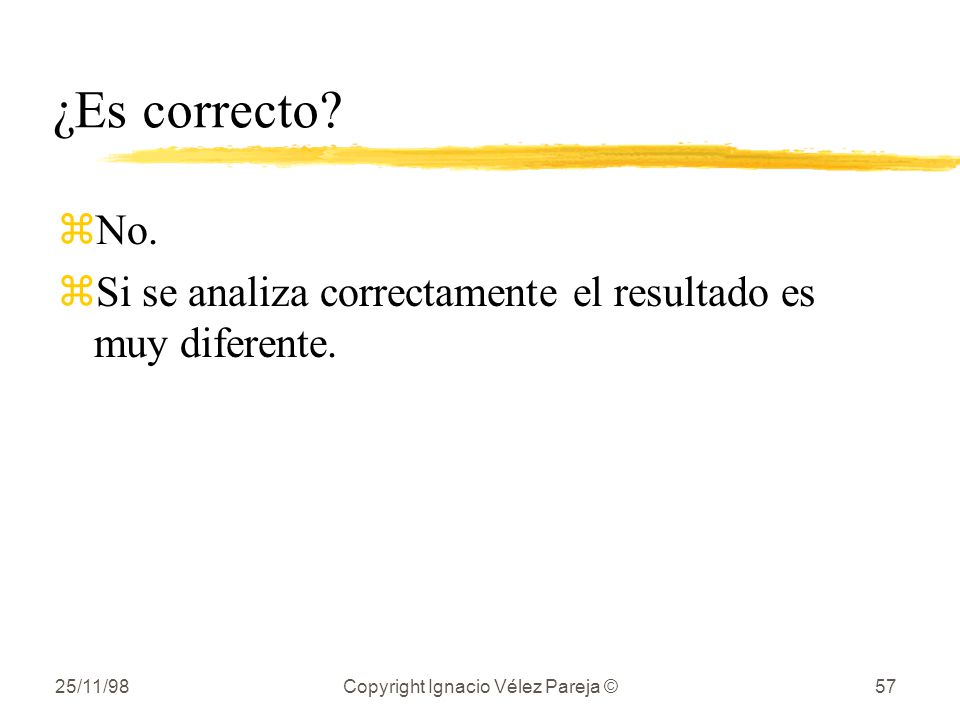 ¿Es correcto?

No.

Si se analiza correctamente el resultado es muy diferente.

25/11/98

Copyright Ignacio Vélez Pareja ©

57